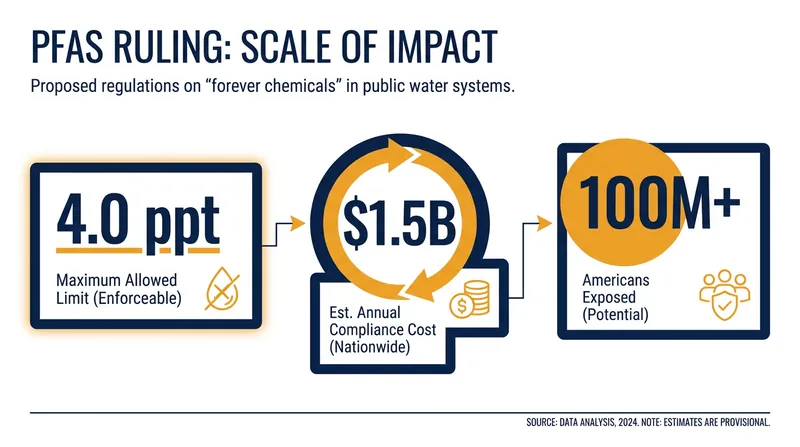 PFAS RULING: SCALE OF IMPACT

Proposed regulations on “forever chemicals” in public water systems.

4.0 ppt

Maximum Allowed Limit (Enforceable)

$1.5B

Est. Annual Compliance Cost (Nationwide)

100M+

Americans Exposed (Potential)

SOURCE: DATA ANALYSIS, 2024. NOTE: ESTIMATES ARE PROVISIONAL.